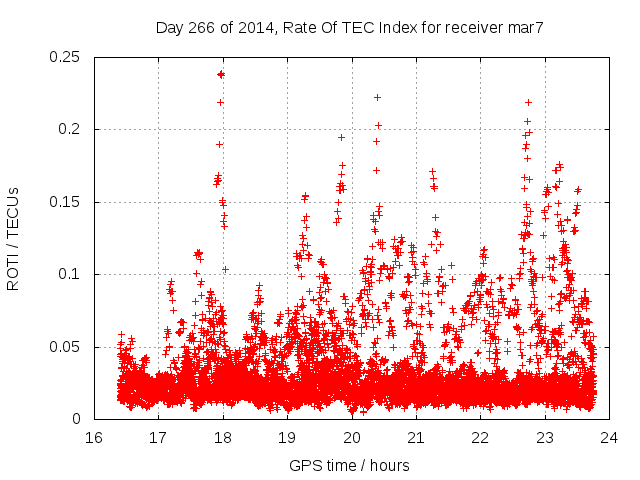 Day 266 of 2014, Rate Of TEC Index for receiver mar7

ROTI / TECUs

0.25
0.2
0.15
0.1
0.05
0

16 17 18 19 20 21 22 23 24

GPS time / hours